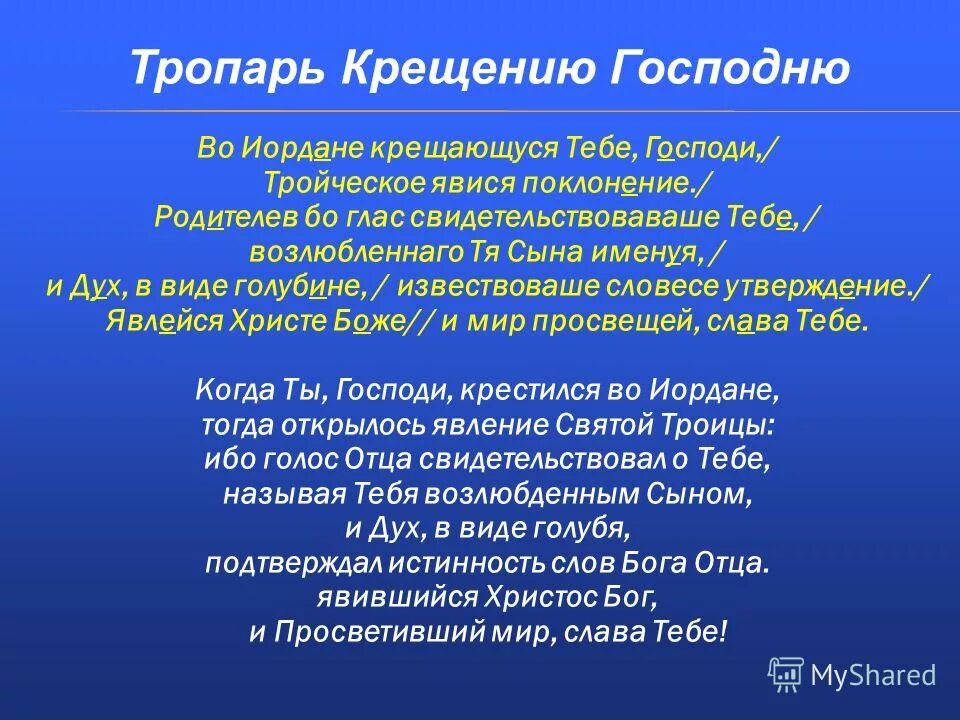 Тропарь Крещению Господню

Во Иордане крещающуся Тебе, Господи,/ Тройческое явися поклонение./ Родителев бо глас свидетельствоваваше Тебе, / возлюбленнаго Тя Сына именуя, / и Дух, в виде голубине, / извествоваше словесе утверждение./ Явлейся Христе Боже// и мир просвещей, слава Тебе.

Когда Ты, Господи, крестился во Иордане, тогда открылось явление Святой Троицы: ибо голос Отца свидетельствовал о Тебе, называя Тебя возлюбденным Сыном, и Дух, в виде голубя, подтверждал истинность слов Бога Отца. явившийся Христос Бог, и Просветивший мир, слава Тебе!

MyShared